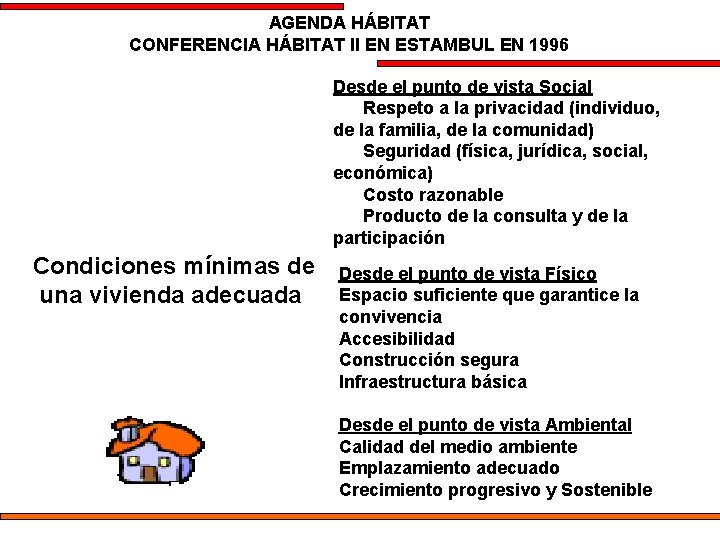 AGENDA HÁBITAT
CONFERENCIA HÁBITAT II EN ESTAMBUL EN 1996

Condiciones mínimas de una vivienda adecuada

Desde el punto de vista Social
Respeto a la privacidad (individuo, de la familia, de la comunidad)
Seguridad (física, jurídica, social, económica)
Costo razonable
Producto de la consulta y de la participación

Desde el punto de vista Físico
Espacio suficiente que garantice la convivencia
Accesibilidad
Construcción segura
Infraestructura básica

Desde el punto de vista Ambiental
Calidad del medio ambiente
Emplazamiento adecuado
Crecimiento progresivo y Sostenible